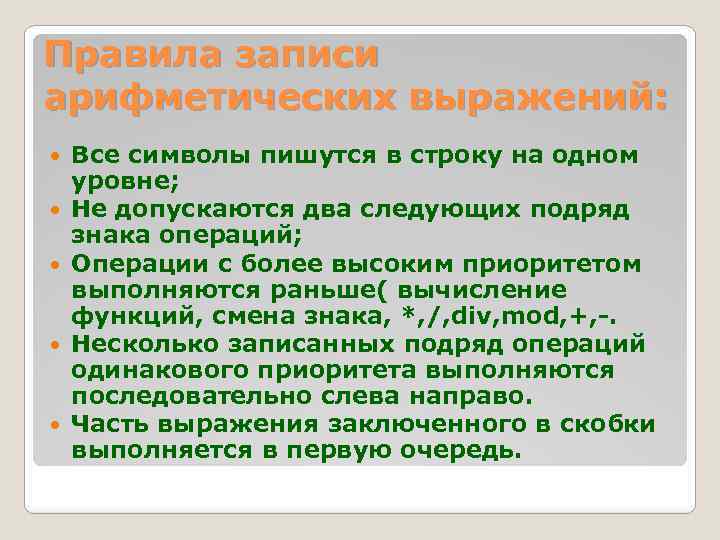 Правила записи арифметических выражений:

- Все символы пишутся в строку на одном уровне;
- Не допускаются два следующих подряд знака операций;
- Операции с более высоким приоритетом выполняются раньше( вычисление функций, смена знака, *,/,div,mod,+,-.
- Несколько записанных подряд операций одинакового приоритета выполняются последовательно слева направо.
- Часть выражения заключенного в скобки выполняется в первую очередь.